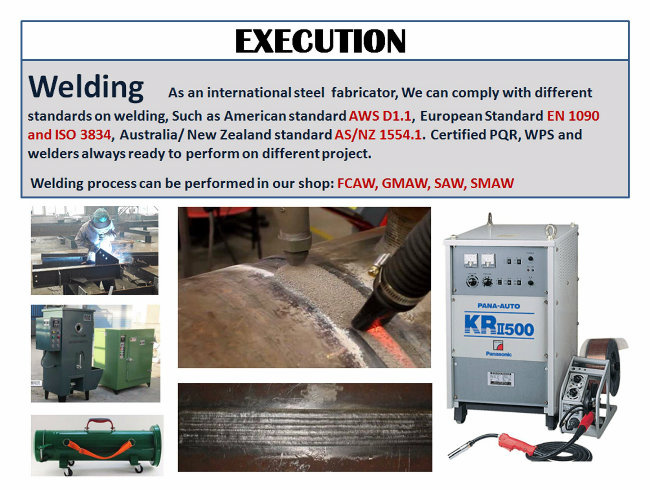 EXECUTION

Welding As an international steel fabricator, We can comply with different standards on welding, Such as American standard AWS D1.1, European Standard EN 1090 and ISO 3834, Australia/ New Zealand standard AS/NZ 1554.1. Certified PQR, WPS and welders always ready to perform on different project.

Welding process can be performed in our shop: FCAW, GMAW, SAW, SMAW

PANA-AUTO
KRII500
Panasonic